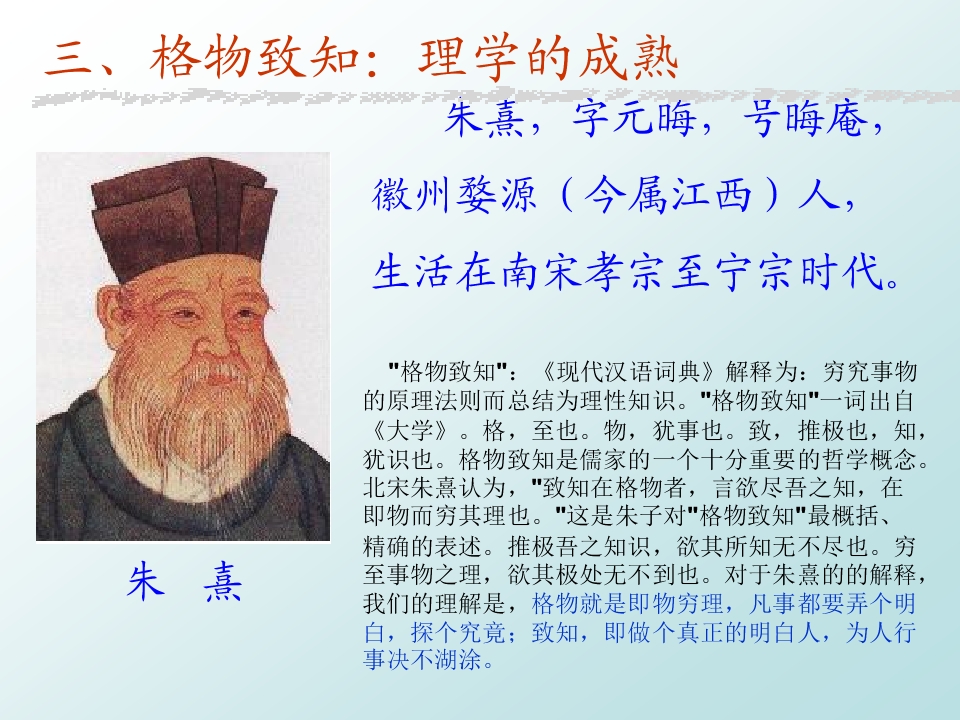 三、格物致知：理学的成熟

朱熹，字元晦，号晦庵，徽州婺源（今属江西）人，生活在南宋孝宗至宁宗时代。

朱　熹

"格物致知"：《现代汉语词典》解释为：穷究事物的原理法则而总结为理性知识。"格物致知"一词出自《大学》。格，至也。物，犹事也。致，推极也，知，犹识也。格物致知是儒家的一个十分重要的哲学概念。北宋朱熹认为，"致知在格物者，言欲尽吾之知，在即物而穷其理也。"这是朱子对"格物致知"最概括、精确的表述。推极吾之知识，欲其所知无不尽也。穷至事物之理，欲其极处无不到也。对于朱熹的的解释，我们的理解是，格物就是即物穷理，凡事都要弄个明白，探个究竟；致知，即做个真正的明白人，为人行事决不湖涂。